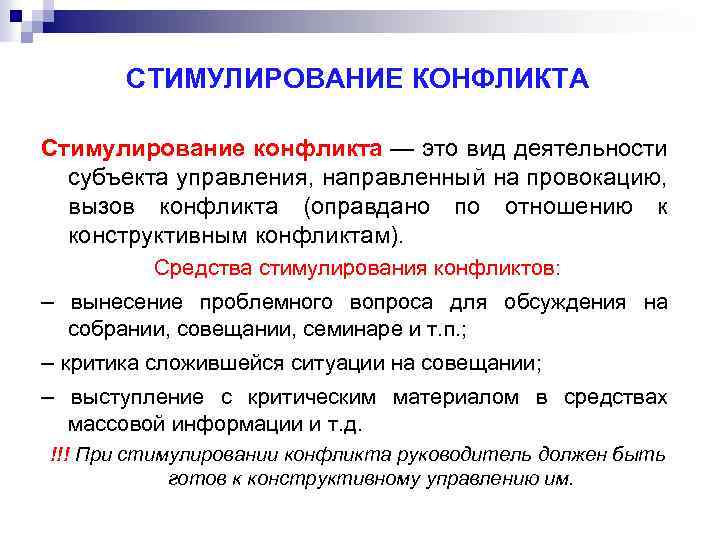 СТИМУЛИРОВАНИЕ КОНФЛИКТА

Стимулирование конфликта — это вид деятельности субъекта управления, направленный на провокацию, вызов конфликта (оправдано по отношению к конструктивным конфликтам).

Средства стимулирования конфликтов:

– вынесение проблемного вопроса для обсуждения на собрании, совещании, семинаре и т.п.;

– критика сложившейся ситуации на совещании;

– выступление с критическим материалом в средствах массовой информации и т.д.

!!! При стимулировании конфликта руководитель должен быть готов к конструктивному управлению им.